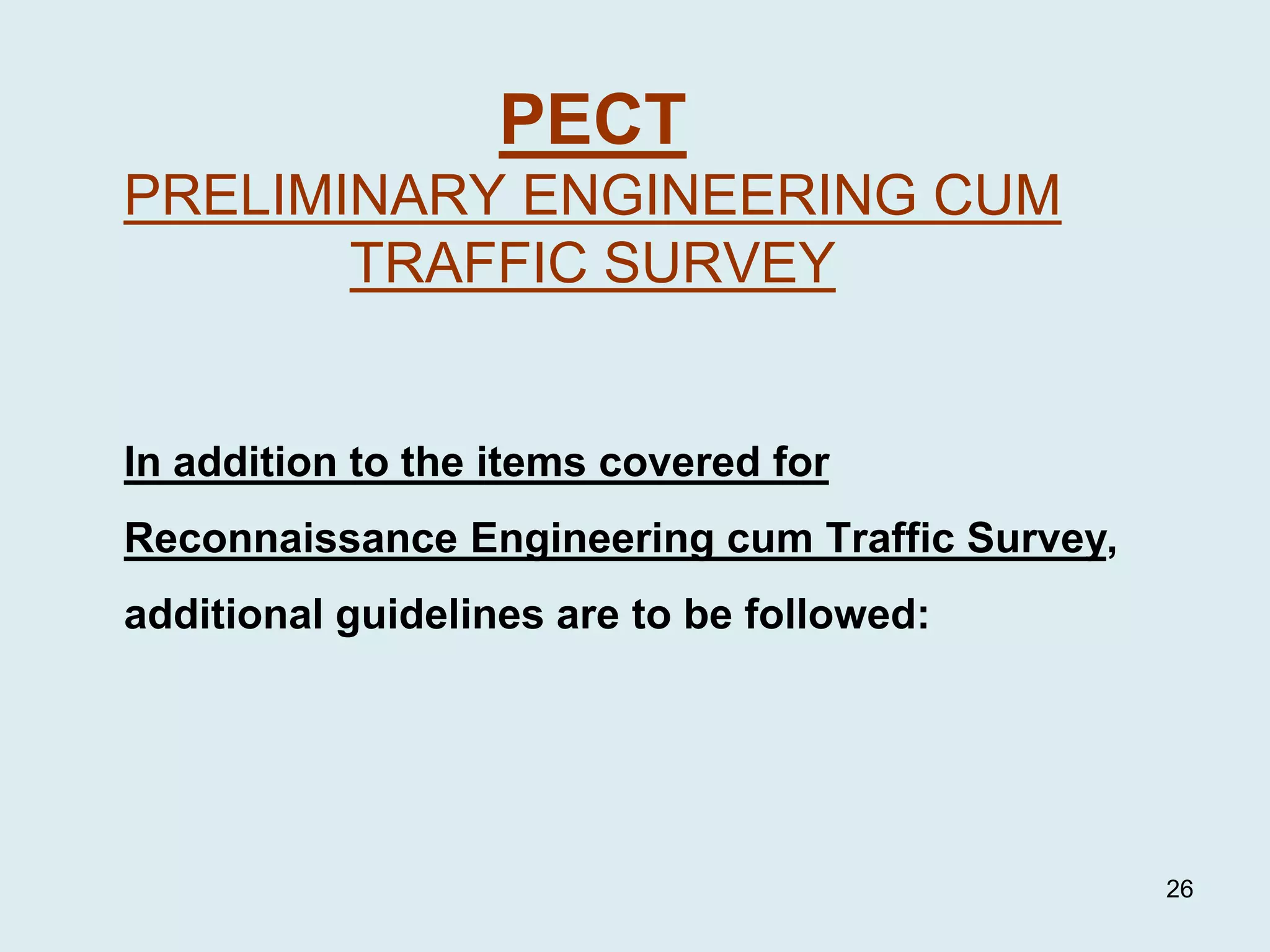 PECT
PRELIMINARY ENGINEERING CUM TRAFFIC SURVEY

In addition to the items covered for Reconnaissance Engineering cum Traffic Survey, additional guidelines are to be followed:

26